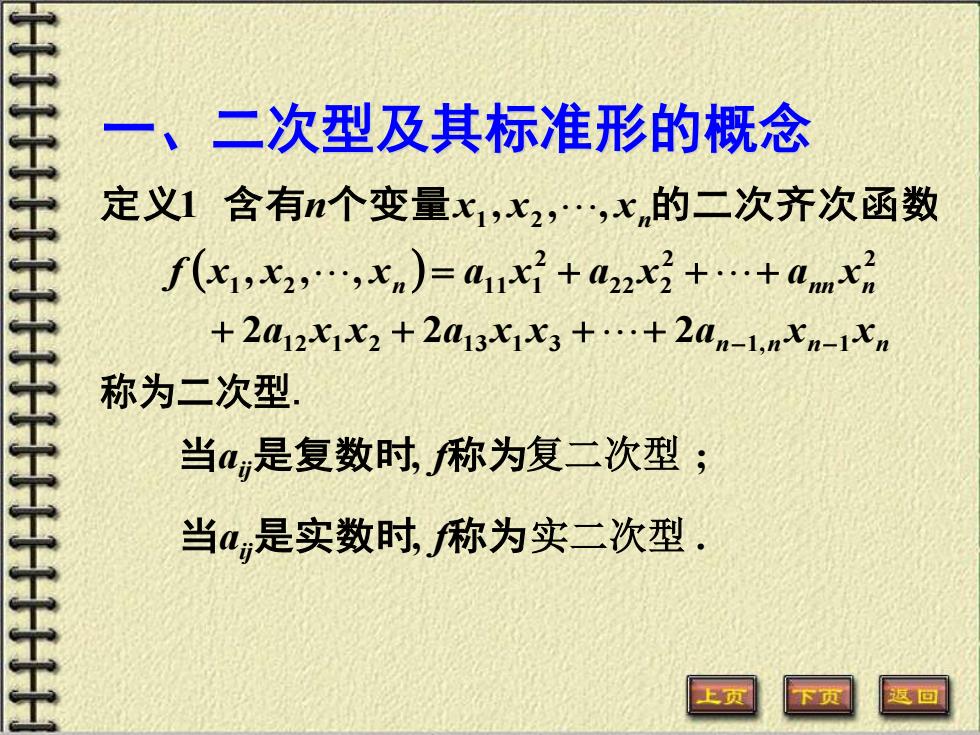 一、二次型及其标准形的概念

定义1 含有$n$个变量$x_1, x_2, \cdots, x_n$的二次齐次函数

$f(x_1, x_2, \cdots, x_n) = a_{11}x_1^2 + a_{22}x_2^2 + \cdots + a_{nn}x_n^2$
$+ 2a_{12}x_1x_2 + 2a_{13}x_1x_3 + \cdots + 2a_{n-1,n}x_{n-1}x_n$

称为二次型.

当$a_{ij}$是复数时, $f$称为复二次型；

当$a_{ij}$是实数时, $f$称为实二次型.

上页 下页 返回